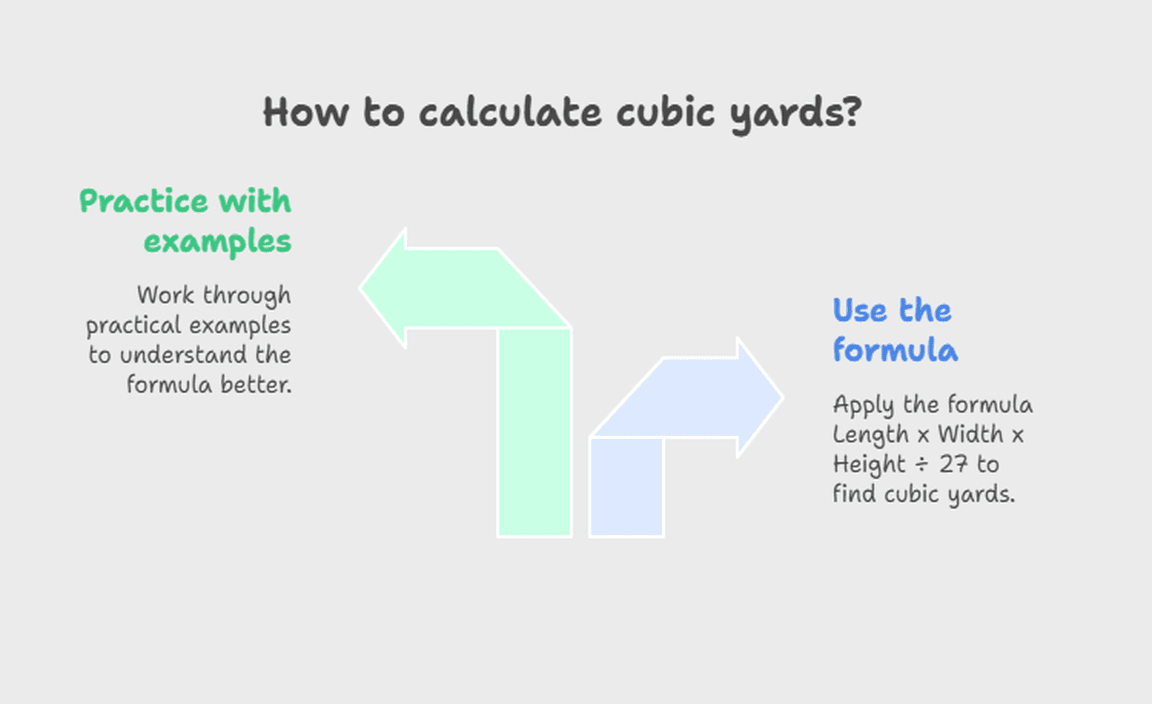 How to calculate cubic yards?

Practice with examples

Work through practical examples to understand the formula better.

Use the formula

Apply the formula Length x Width x Height ÷ 27 to find cubic yards.